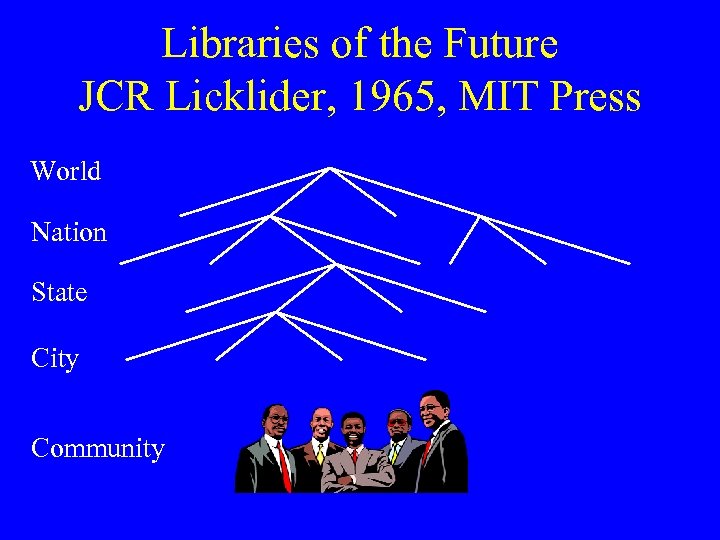 Libraries of the Future
JCR Licklider, 1965, MIT Press

World

Nation

State

City

Community